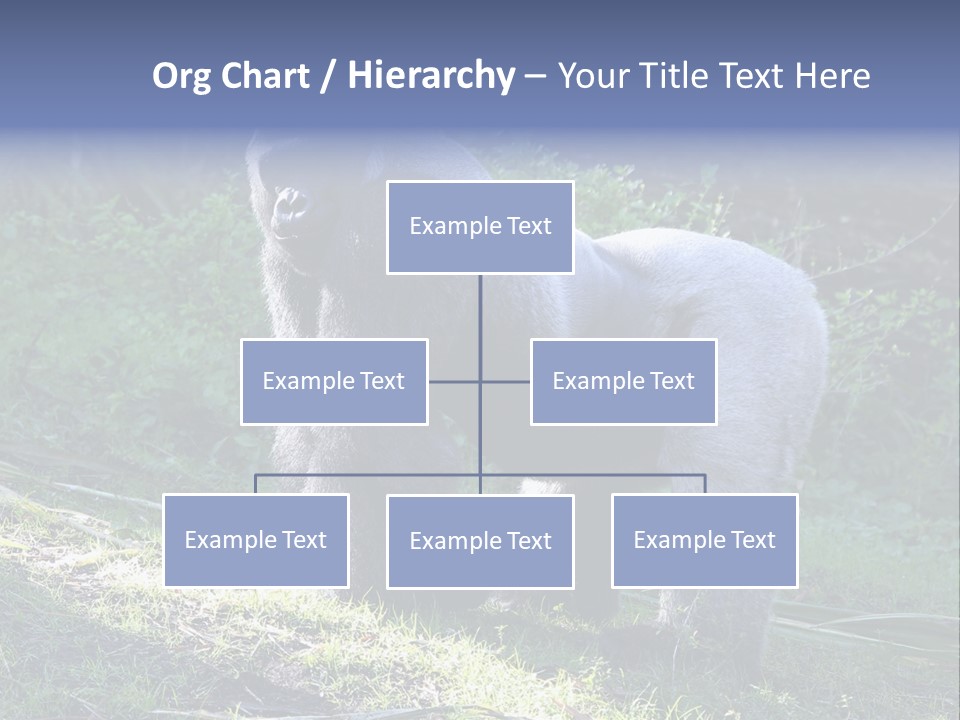 Org Chart / Hierarchy – Your Title Text Here

Example Text

Example Text

Example Text

Example Text

Example Text

Example Text